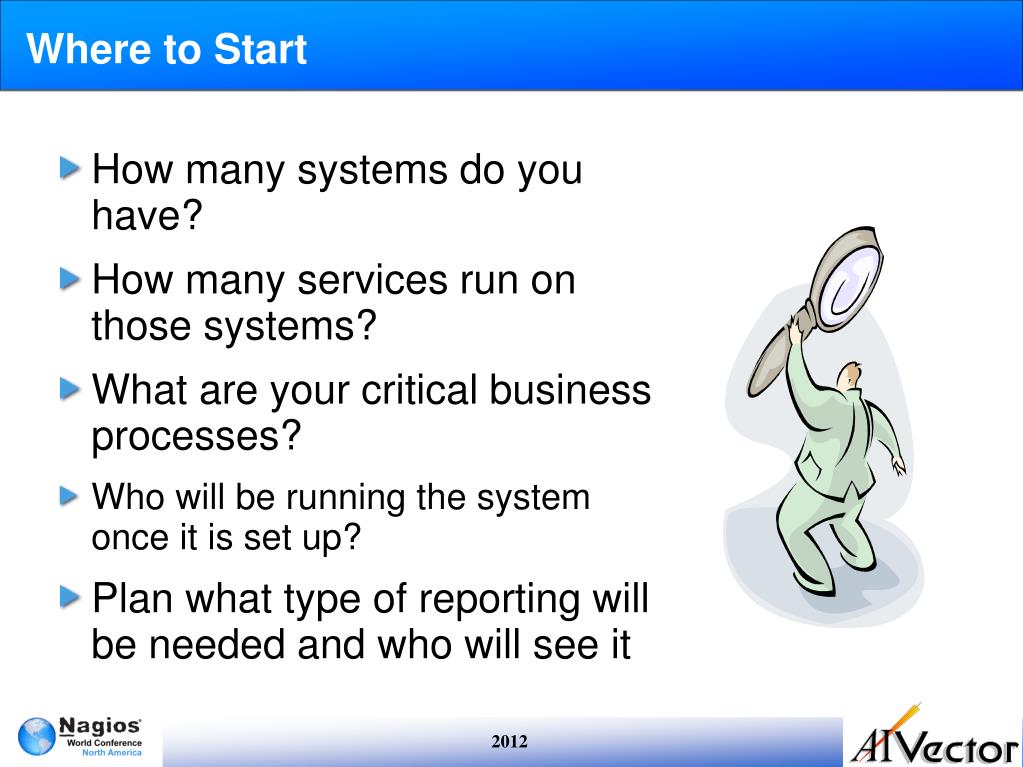 Where to Start

How many systems do you have?

How many services run on those systems?

What are your critical business processes?

Who will be running the system once it is set up?

Plan what type of reporting will be needed and who will see it

Nagios World Conference North America

2012

AIVector